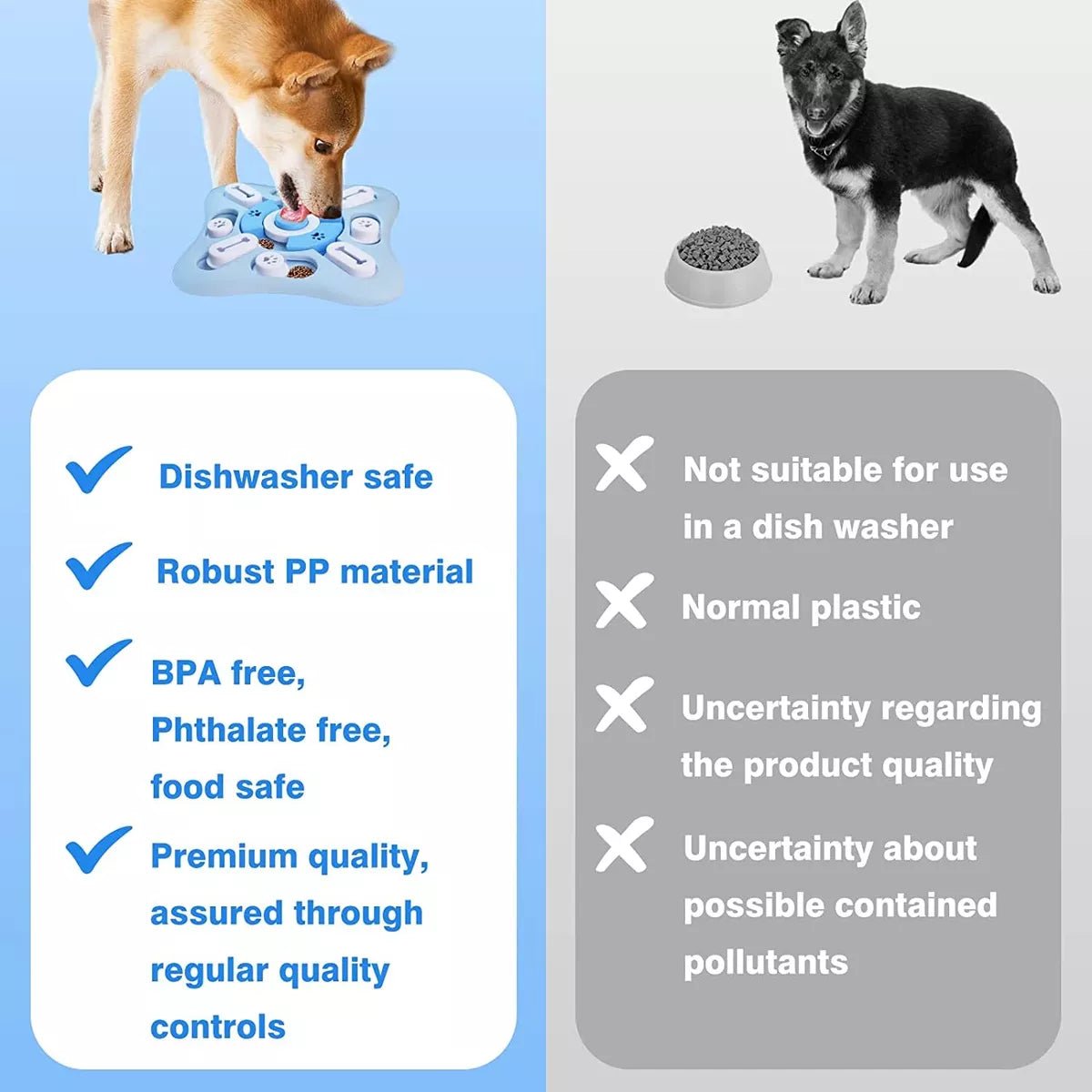 Dishwasher safe

Robust PP material

BPA free, Phthalate free, food safe

Premium quality, assured through regular quality controls

Not suitable for use in a dish washer

Normal plastic

Uncertainty regarding the product quality

Uncertainty about possible contained pollutants